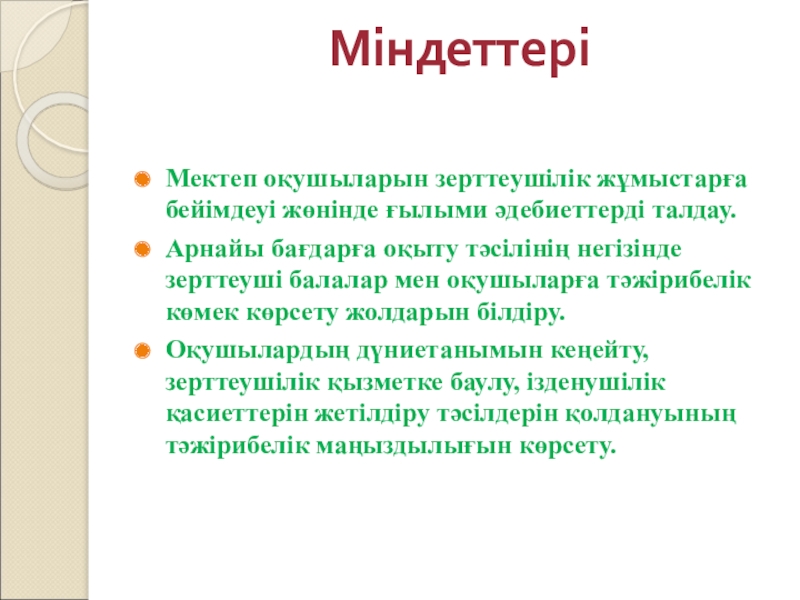 Міндеттері

Мектеп оқушыларын зерттеушілік жұмыстарға бейімдеуі жөнінде ғылыми әдебиеттерді талдау.

Арнайы бағдарға оқыту тәсілінің негізінде зерттеуші балалар мен оқушыларға тәжірибелік көмек көрсету жолдарын білдіру.

Оқушылардың дүниетанымын кеңейту, зерттеушілік қызметке баулу, ізденушілік қасиеттерін жетілдіру тәсілдерін қолдануының тәжірибелік маңыздылығын көрсету.